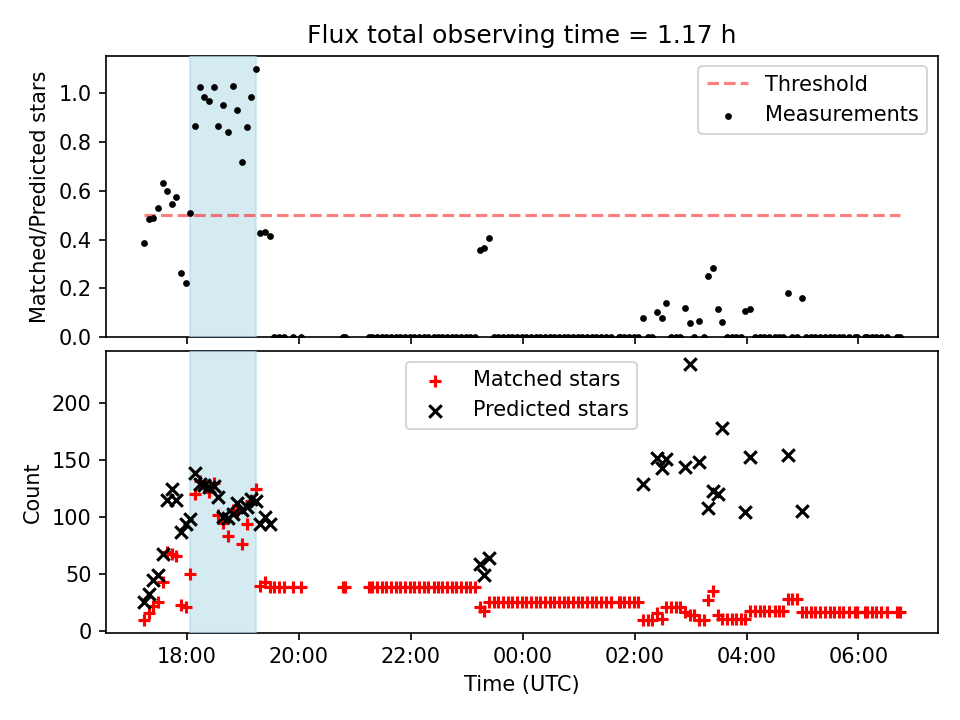 Flux total observing time = 1.17 h

Matched/Predicted stars

1.0
0.8
0.6
0.4
0.2
0.0

Threshold
Measurements

Count

200
150
100
50
0

Matched stars
Predicted stars

18:00
20:00
22:00
00:00
02:00
04:00
06:00

Time (UTC)